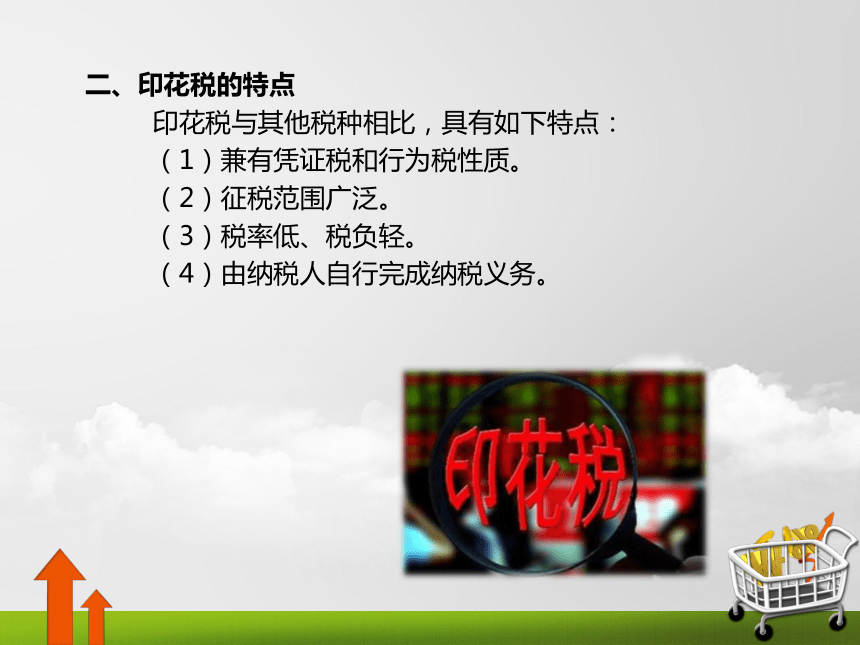 二、印花税的特点

印花税与其他税种相比，具有如下特点：

（1）兼有凭证税和行为税性质。

（2）征税范围广泛。

（3）税率低、税负轻。

（4）由纳税人自行完成纳税义务。

印花税